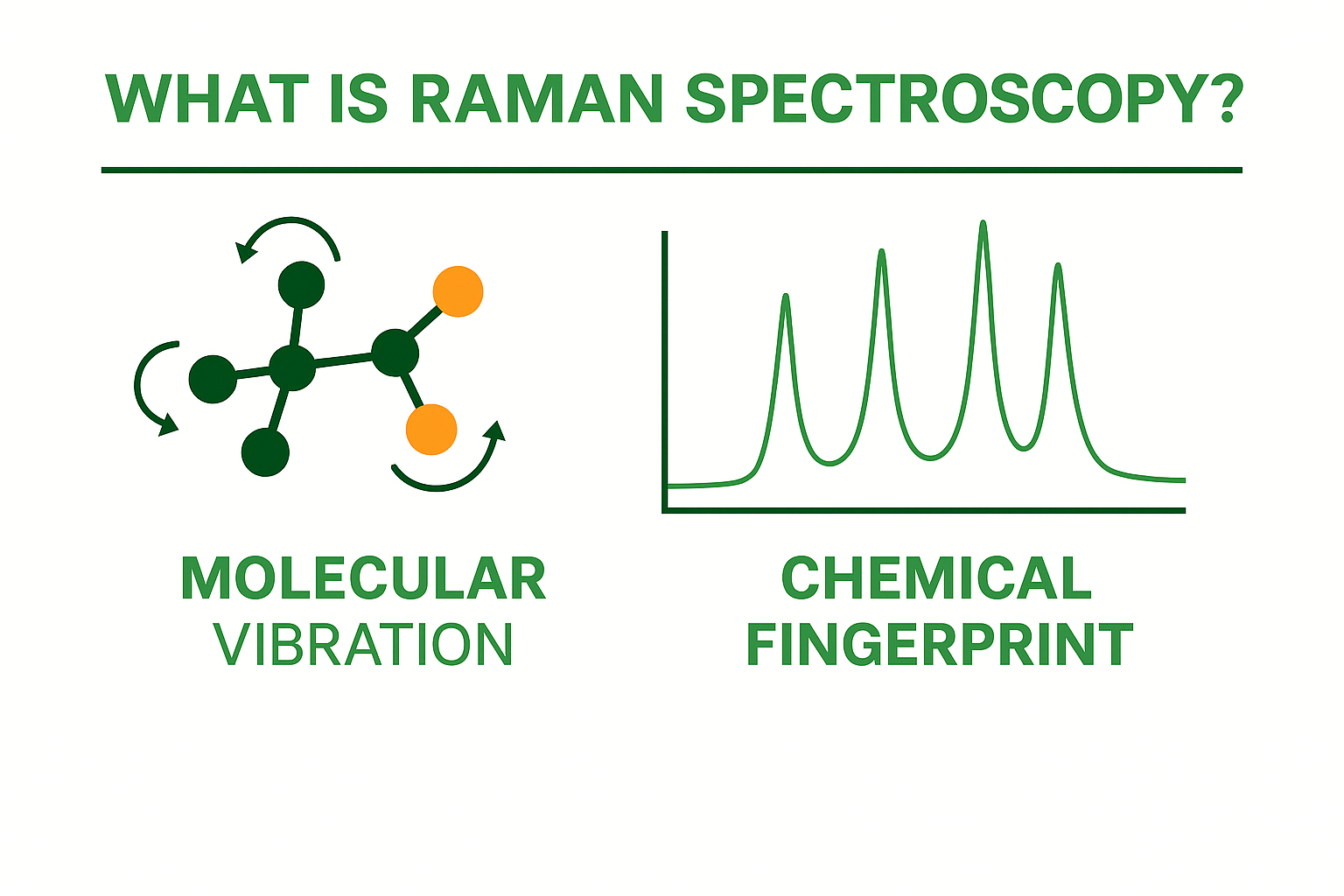 WHAT IS RAMAN SPECTROSCOPY?

MOLECULAR
VIBRATION

CHEMICAL
FINGERPRINT